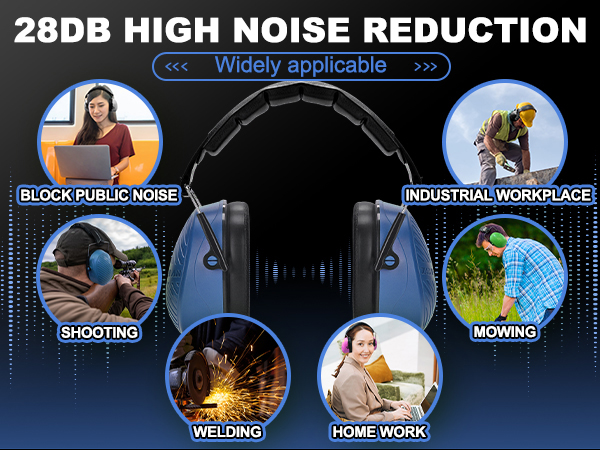 28DB HIGH NOISE REDUCTION

<<< Widely applicable >>>

BLOCK PUBLIC NOISE

INDUSTRIAL WORKPLACE

SHOOTING

MOWING

WELDING

HOME WORK